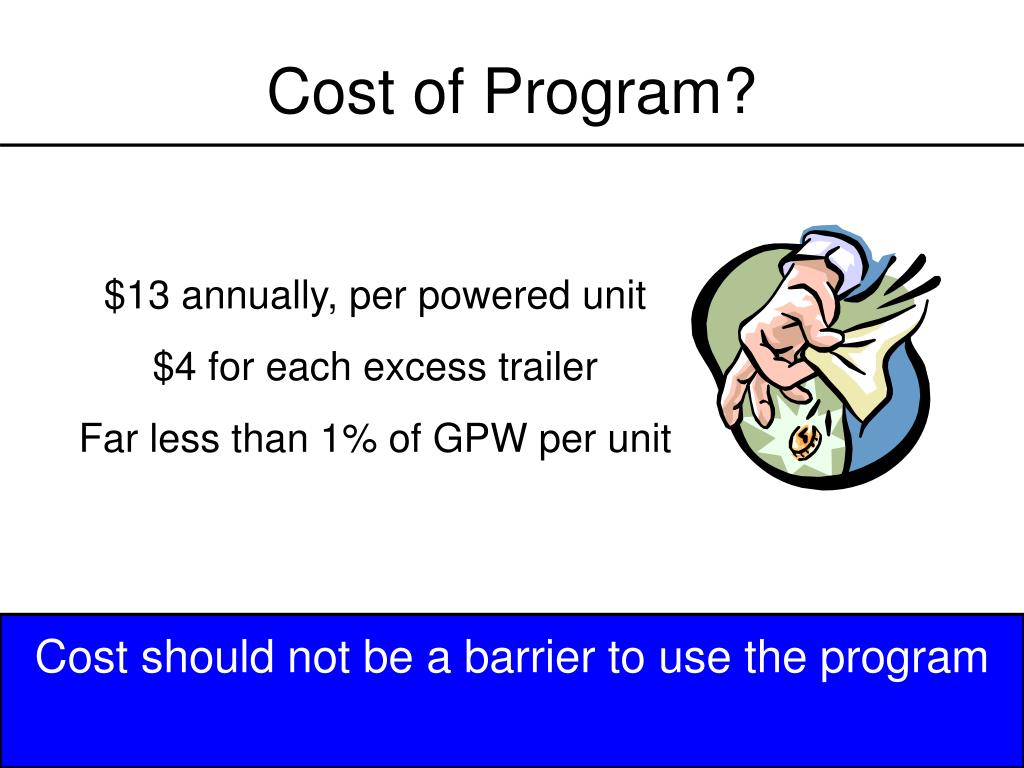 Cost of Program?

\$13 annually, per powered unit

\$4 for each excess trailer

Far less than 1% of GPW per unit

Cost should not be a barrier to use the program